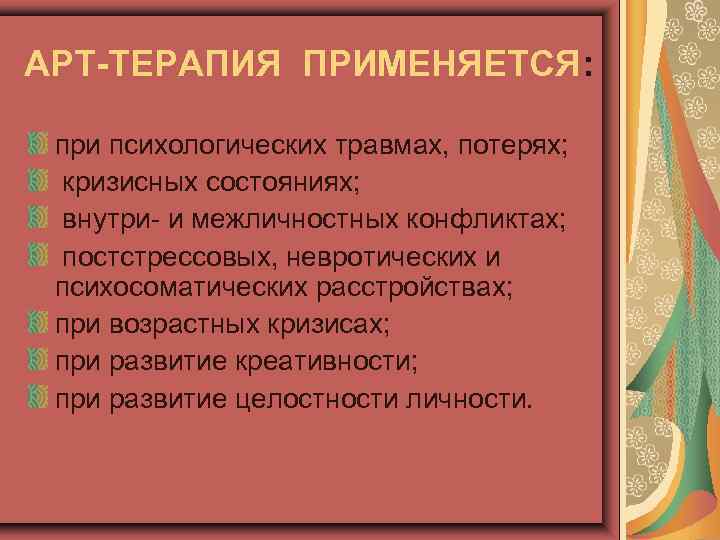 АРТ-ТЕРАПИЯ ПРИМЕНЯЕТСЯ:

при психологических травмах, потерях;
кризисных состояниях;
внутри- и межличностных конфликтах;
постстрессовых, невротических и психосоматических расстройствах;
при возрастных кризисах;
при развитие креативности;
при развитие целостности личности.